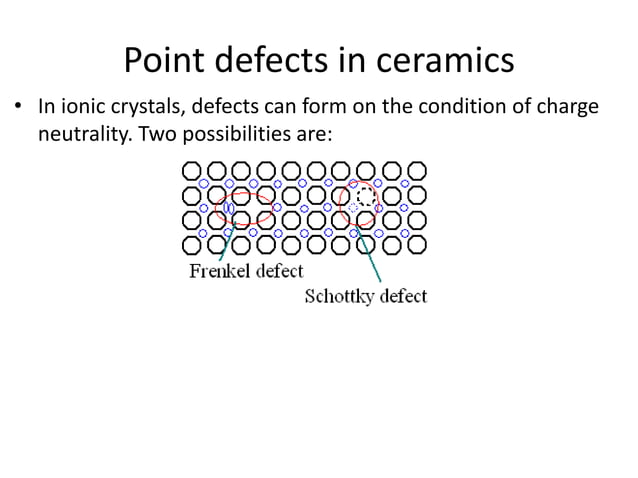 Point defects in ceramics

• In ionic crystals, defects can form on the condition of charge neutrality. Two possibilities are:

Frenkel defect

Schottky defect